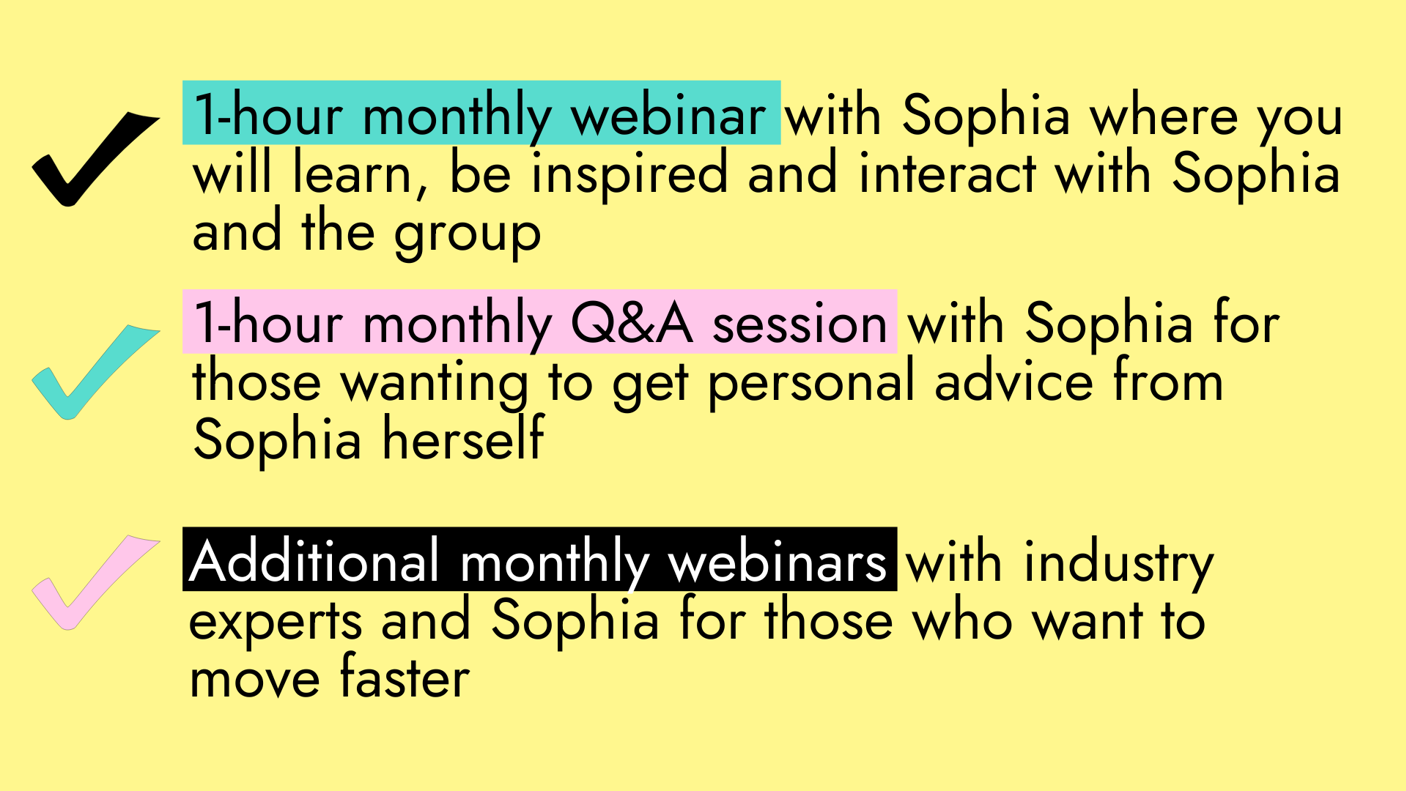 1-hour monthly webinar with Sophia where you will learn, be inspired and interact with Sophia and the group

1-hour monthly Q&A session with Sophia for those wanting to get personal advice from Sophia herself

Additional monthly webinars with industry experts and Sophia for those who want to move faster